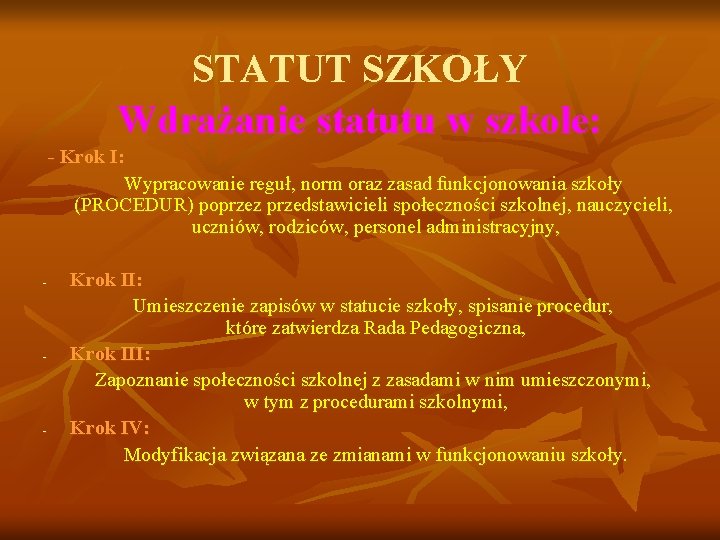 STATUT SZKOŁY
Wdrażanie statutu w szkole:

- Krok I:
Wypracowanie reguł, norm oraz zasad funkcjonowania szkoły (PROCEDUR) poprzez przedstawicieli społeczności szkolnej, nauczycieli, uczniów, rodziców, personel administracyjny,

- Krok II:
Umieszczenie zapisów w statucie szkoły, spisanie procedur, które zatwierdza Rada Pedagogiczna,

- Krok III:
Zapoznanie społeczności szkolnej z zasadami w nim umieszczonymi, w tym z procedurami szkolnymi,

- Krok IV:
Modyfikacja związana ze zmianami w funkcjonowaniu szkoły.